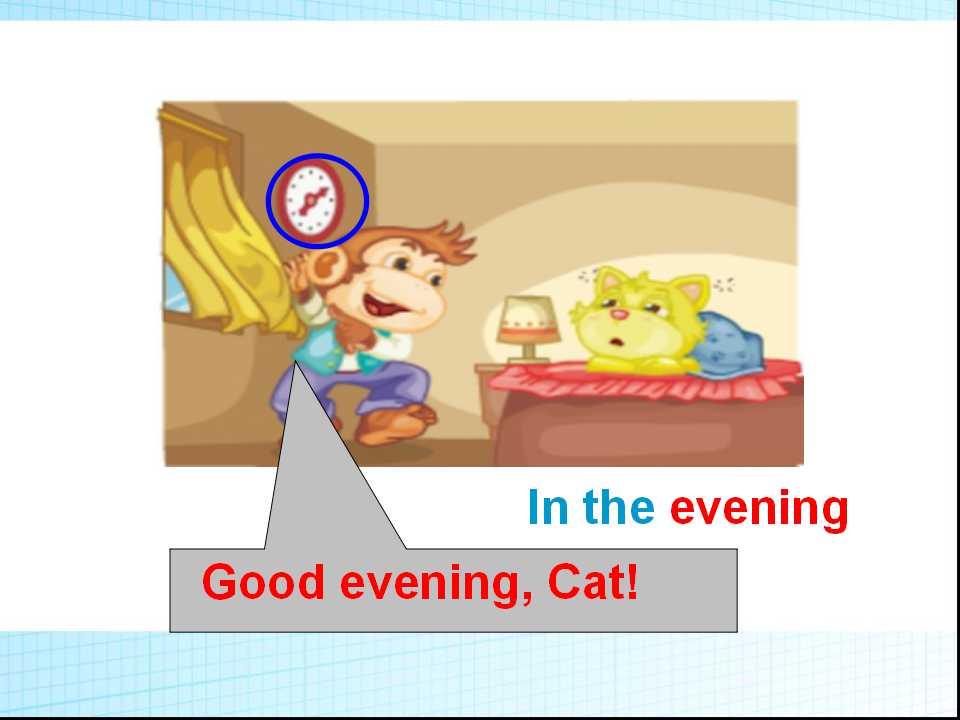 In the evening

Good evening, Cat!